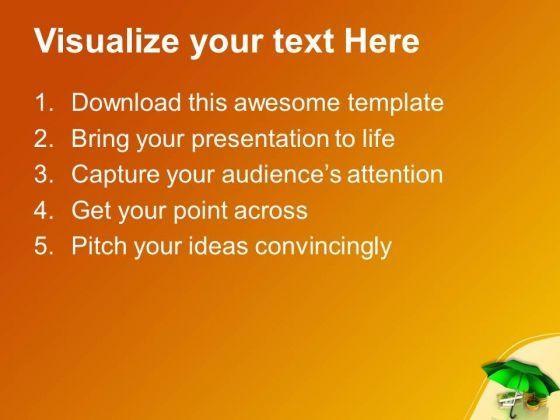 Visualize your text Here

1. Download this awesome template
2. Bring your presentation to life
3. Capture your audience's attention
4. Get your point across
5. Pitch your ideas convincingly